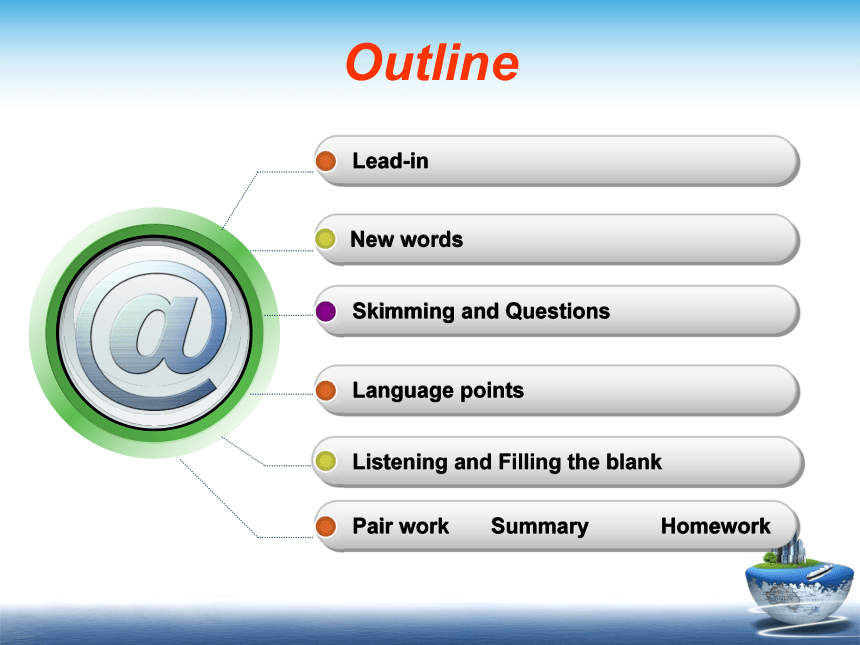 Outline

@

Lead-in

New words

Skimming and Questions

Language points

Listening and Filling the blank

Pair work Summary Homework